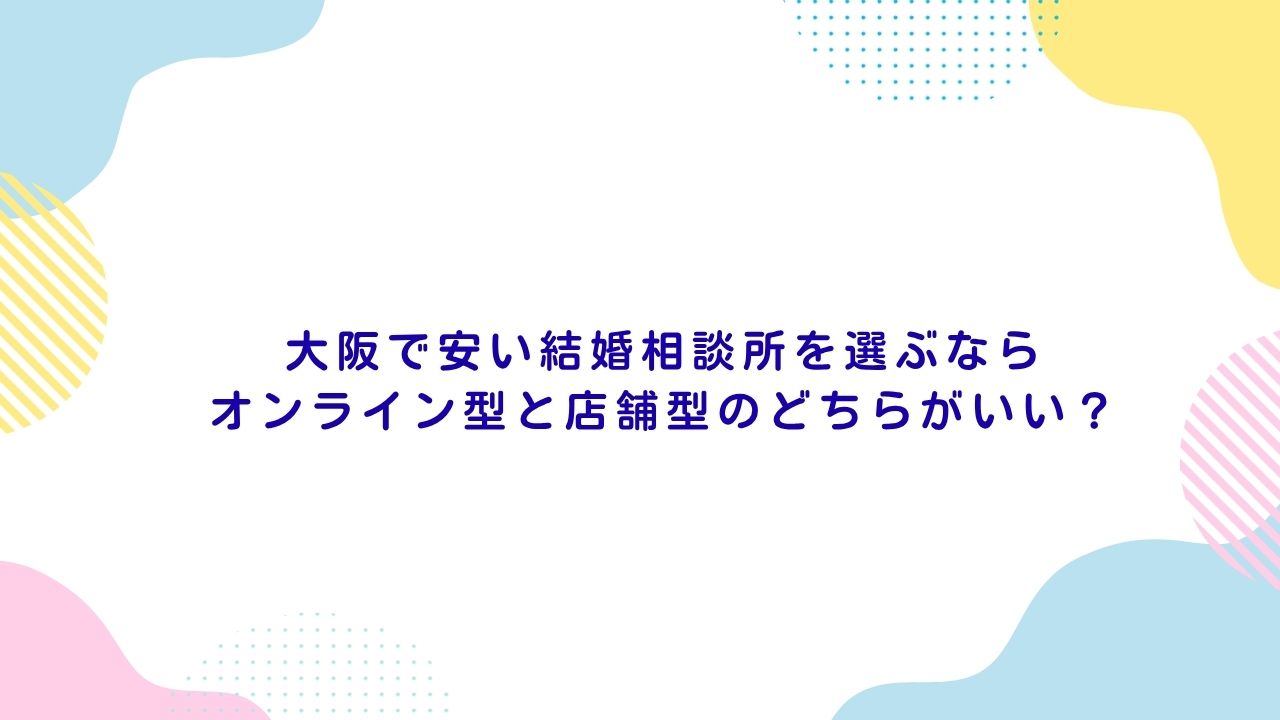 大阪で安い結婚相談所を選ぶなら
オンライン型と店舗型のどちらがいい？